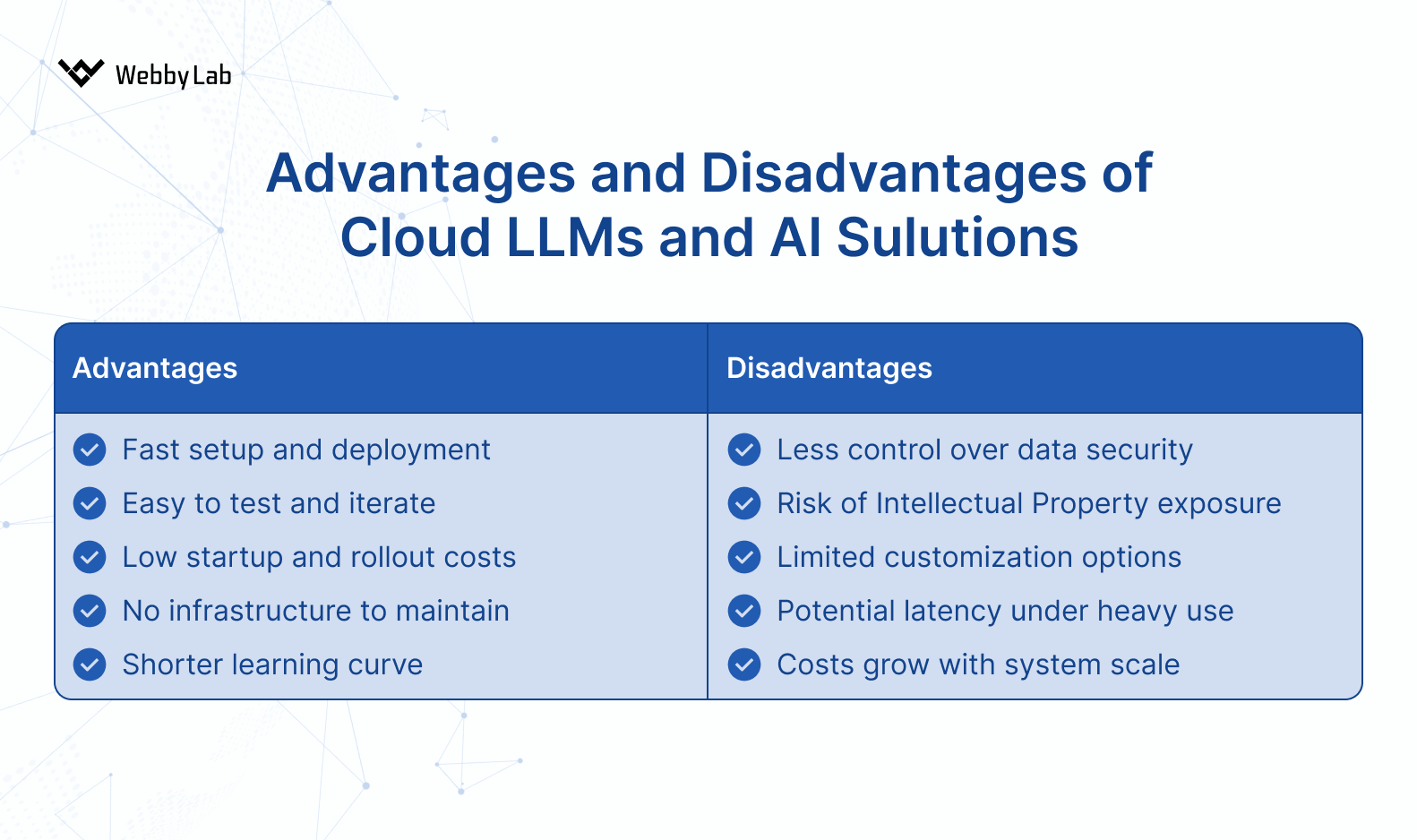 WebbyLab

Advantages and Disadvantages of Cloud LLMs and AI Sulutions

| Advantages | Disadvantages |
|---|---|
| Fast setup and deployment | Less control over data security |
| Easy to test and iterate | Risk of Intellectual Property exposure |
| Low startup and rollout costs | Limited customization options |
| No infrastructure to maintain | Potential latency under heavy use |
| Shorter learning curve | Costs grow with system scale |